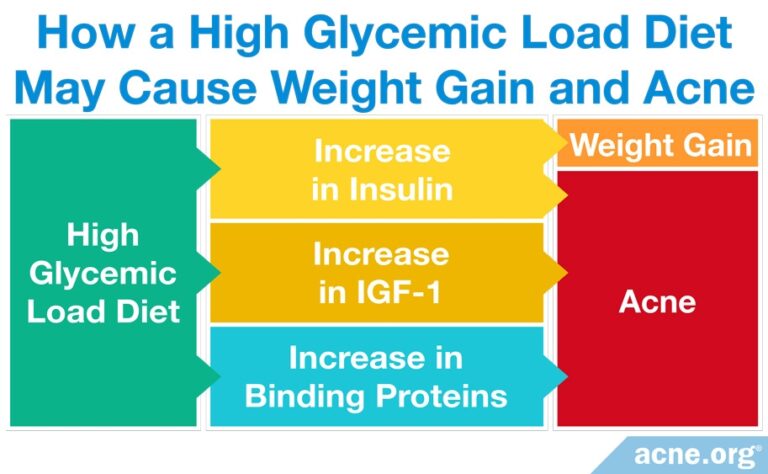 How a High Glycemic Load Diet May Cause Weight Gain and Acne

High Glycemic Load Diet

Increase in Insulin

Increase in IGF-1

Increase in Binding Proteins

Weight Gain

Acne

acne.org®